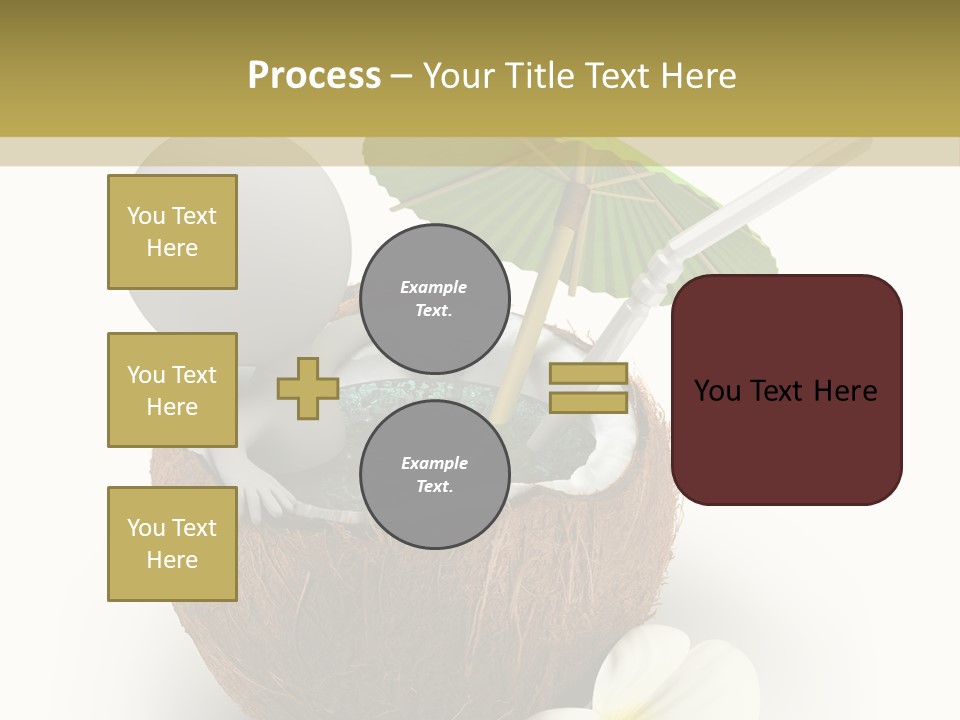 Process – Your Title Text Here

You Text Here

You Text Here

You Text Here

Example Text.

Example Text.

You Text Here